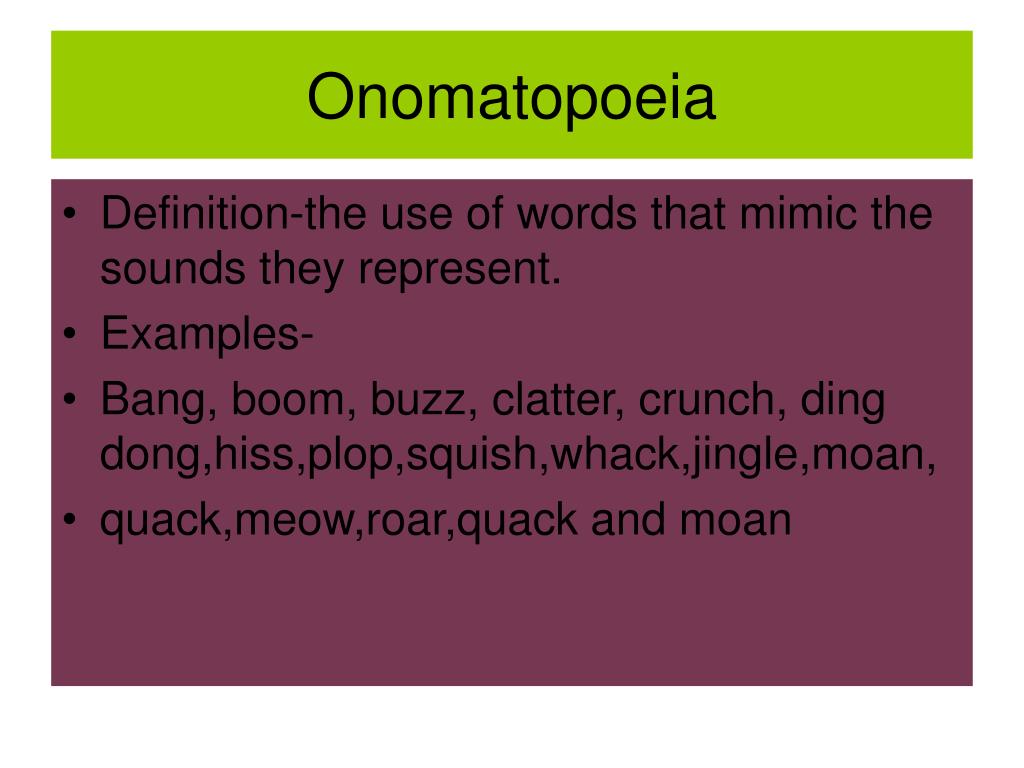 Onomatopoeia

• Definition-the use of words that mimic the sounds they represent.
• Examples-
• Bang, boom, buzz, clatter, crunch, ding dong,hiss,plop,squish,whack,jingle,moan,
• quack,meow,roar,quack and moan